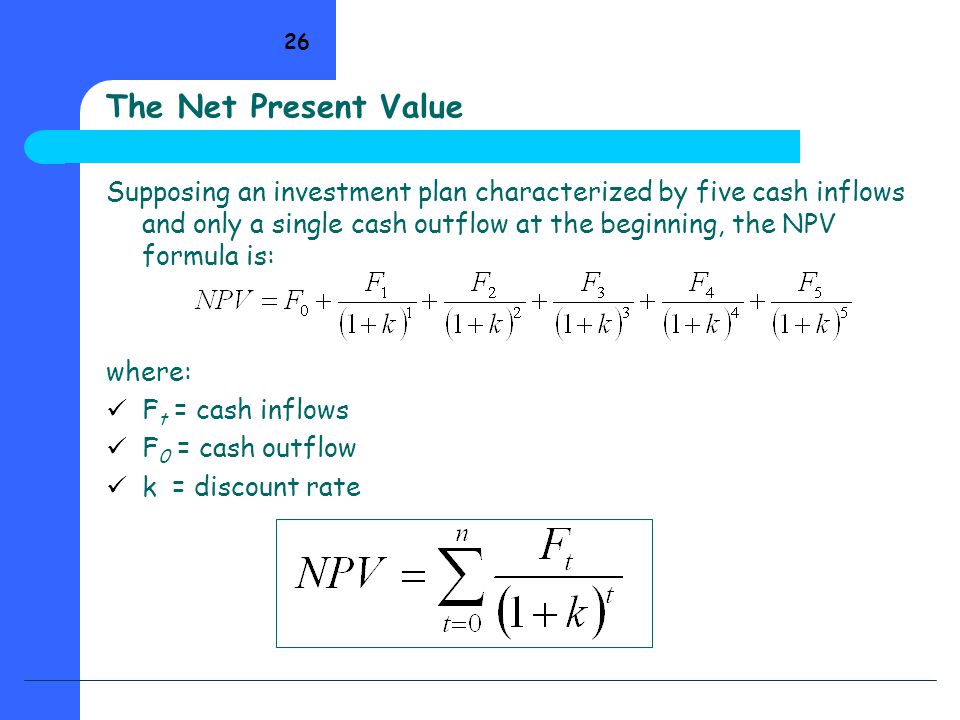 26

The Net Present Value

Supposing an investment plan characterized by five cash inflows and only a single cash outflow at the beginning, the NPV formula is:

$NPV = F_0 + \frac{F_1}{(1+k)^1} + \frac{F_2}{(1+k)^2} + \frac{F_3}{(1+k)^3} + \frac{F_4}{(1+k)^4} + \frac{F_5}{(1+k)^5}$

where:
✓ $F_t$ = cash inflows
✓ $F_0$ = cash outflow
✓ k = discount rate

$NPV = \sum_{t=0}^{n} \frac{F_t}{(1+k)^t}$